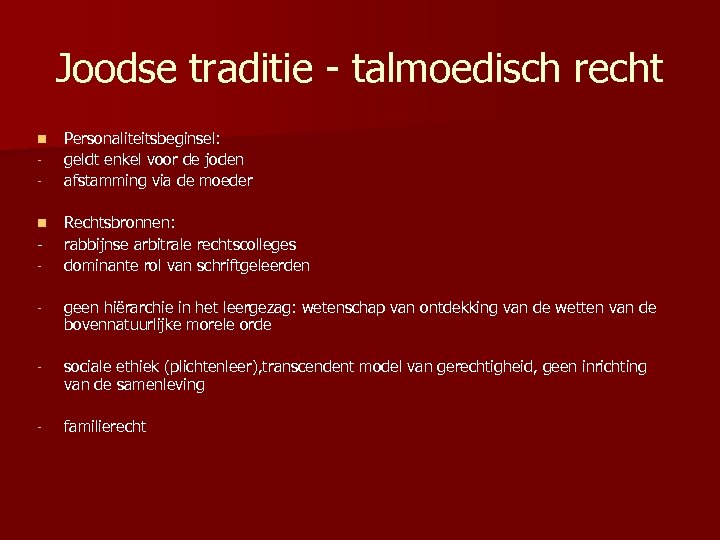 Joodse traditie - talmoedisch recht

Personaliteitsbeginsel:
- geldt enkel voor de joden
- afstamming via de moeder

Rechtsbronnen:
- rabbijnse arbitrale rechtscolleges
- dominante rol van schriftgeleerden

- geen hiërarchie in het leergezag: wetenschap van ontdekking van de wetten van de bovennatuurlijke morele orde

- sociale ethiek (plichtenleer),transcendent model van gerechtigheid, geen inrichting van de samenleving

- familierecht